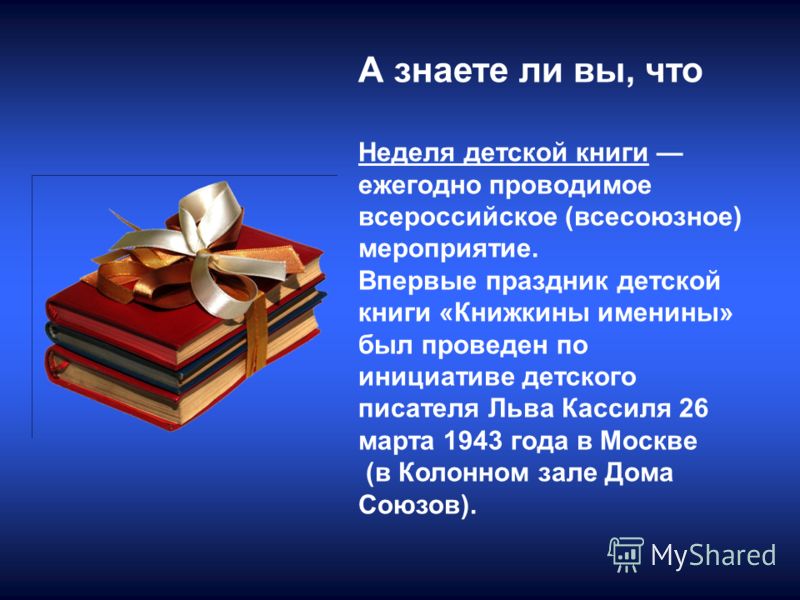 А знаете ли вы, что

Неделя детской книги — ежегодно проводимое всероссийское (всесоюзное) мероприятие.
Впервые праздник детской книги «Книжкины именины» был проведен по инициативе детского писателя Льва Кассиля 26 марта 1943 года в Москве (в Колонном зале Дома Союзов).

MyShared